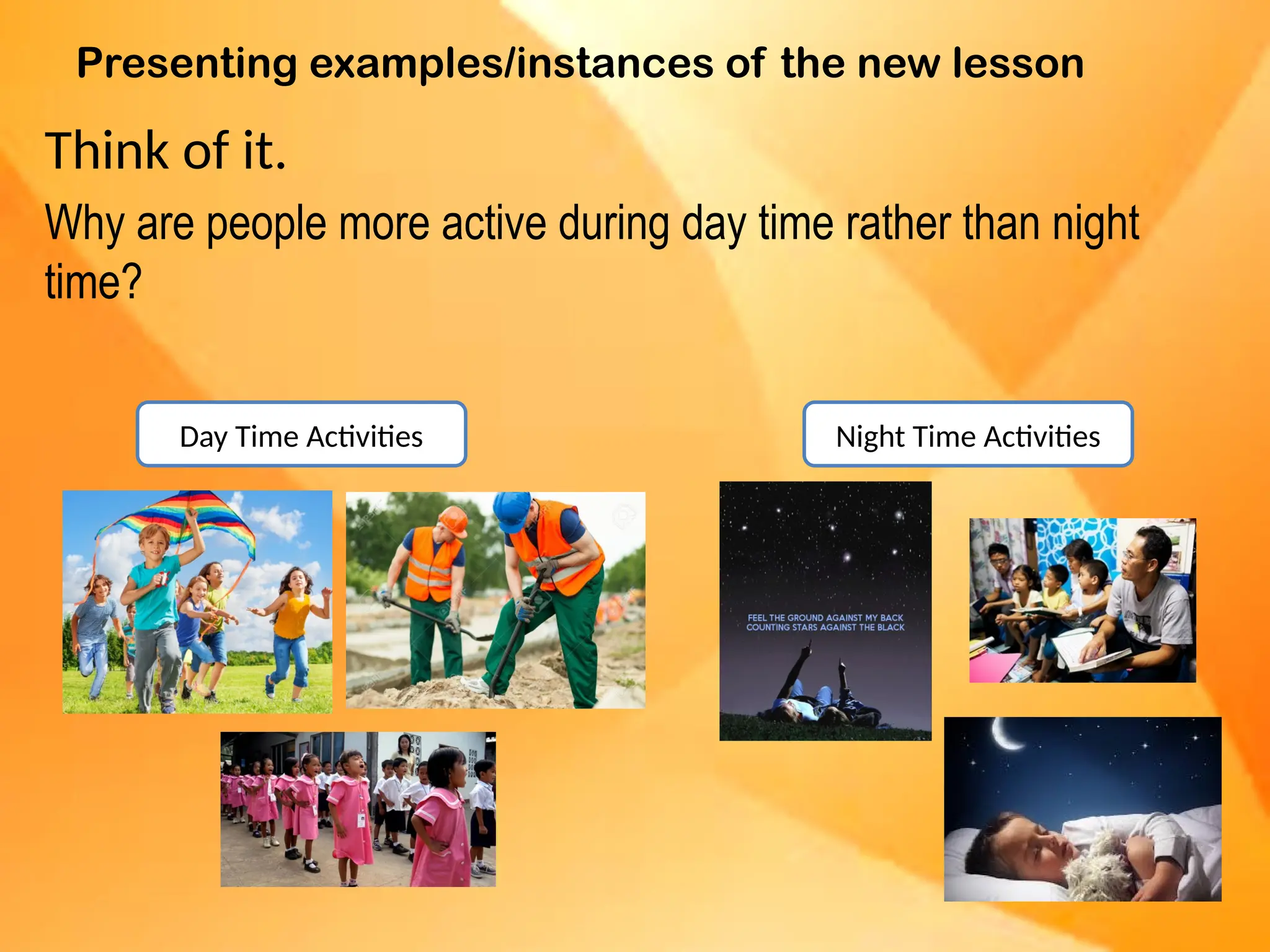 Presenting examples/instances of the new lesson

Think of it.

Why are people more active during day time rather than night time?

Day Time Activities

Night Time Activities

FEEL THE GROUND AGAINST MY BACK
COUNTING STARS AGAINST THE BLACK